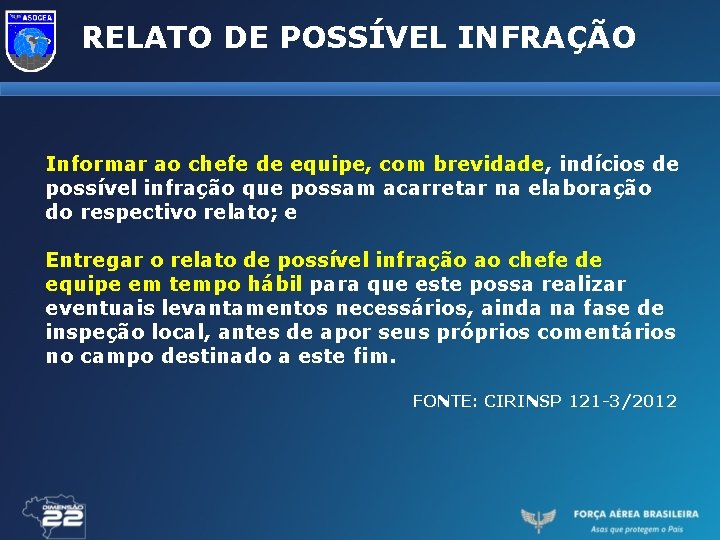 ASOCEA

RELATO DE POSSÍVEL INFRAÇÃO

Informar ao chefe de equipe, com brevidade, indícios de possível infração que possam acarretar na elaboração do respectivo relato; e

Entregar o relato de possível infração ao chefe de equipe em tempo hábil para que este possa realizar eventuais levantamentos necessários, ainda na fase de inspeção local, antes de apor seus próprios comentários no campo destinado a este fim.

FONTE: CIRINSP 121-3/2012

DIMENSÃO 22

FORÇA AÉREA BRASILEIRA
Asas que protegem o País